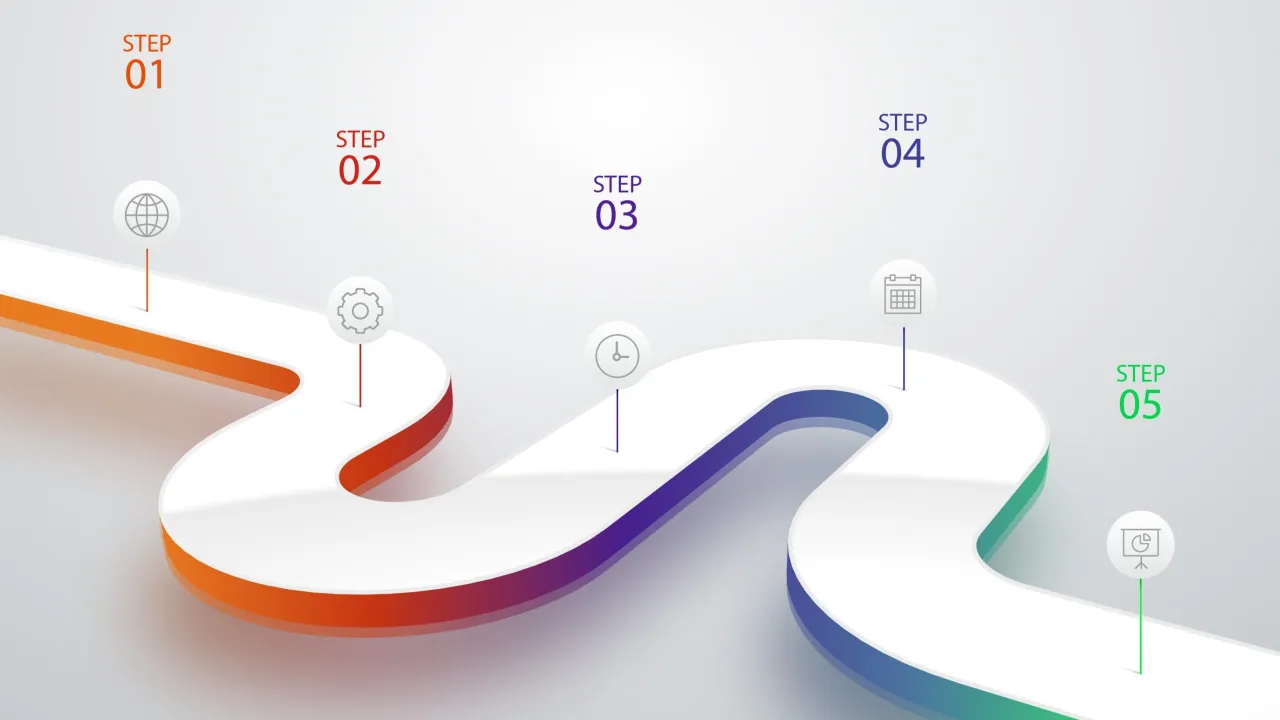 STEP
01

STEP
02

STEP
03

STEP
04

STEP
05